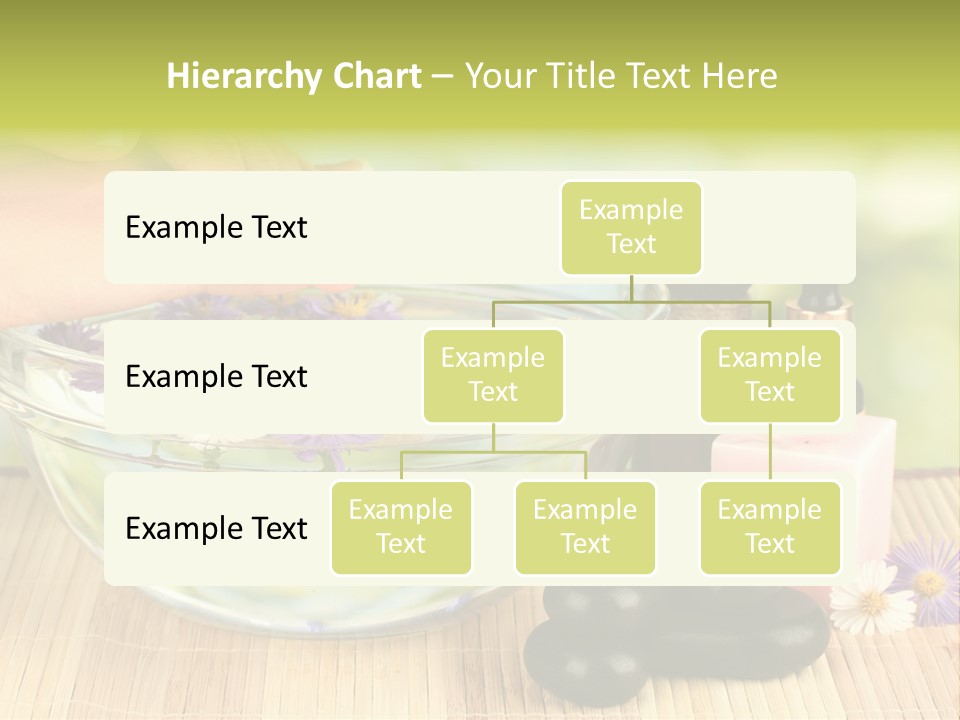 Hierarchy Chart – Your Title Text Here

Example Text

Example Text

Example Text

Example Text

Example Text

Example Text

Example Text

Example Text

Example Text